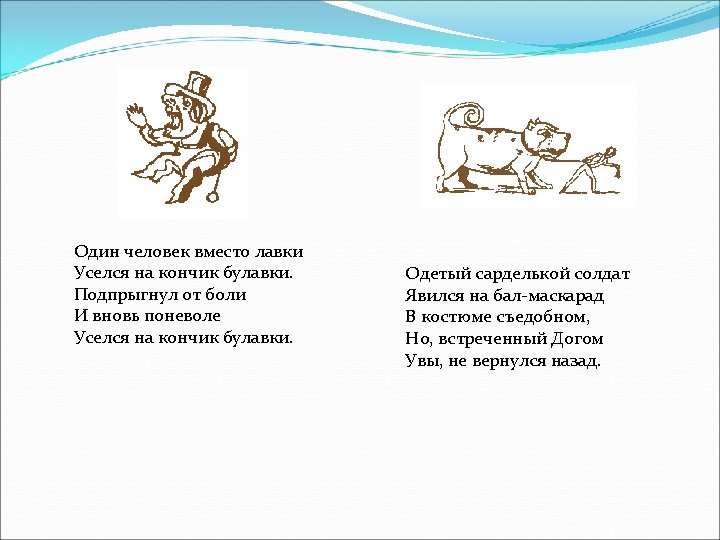 Один человек вместо лавки
Уселся на кончик булавки.
Подпрыгнул от боли
И вновь поневоле
Уселся на кончик булавки.

Одетый сарделькой солдат
Явился на бал-маскарад
В костюме съедобном,
Но, встреченный Догом
Увы, не вернулся назад.